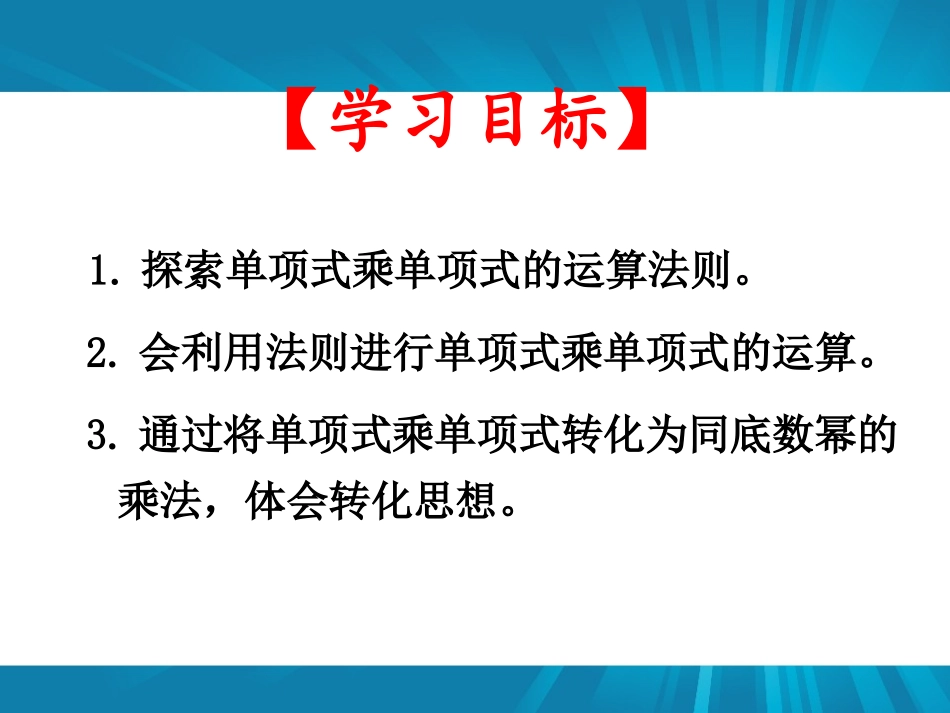 【学习目标】

1. 探索单项式乘单项式的运算法则。

2. 会利用法则进行单项式乘单项式的运算。

3. 通过将单项式乘单项式转化为同底数幂的乘法，体会转化思想。